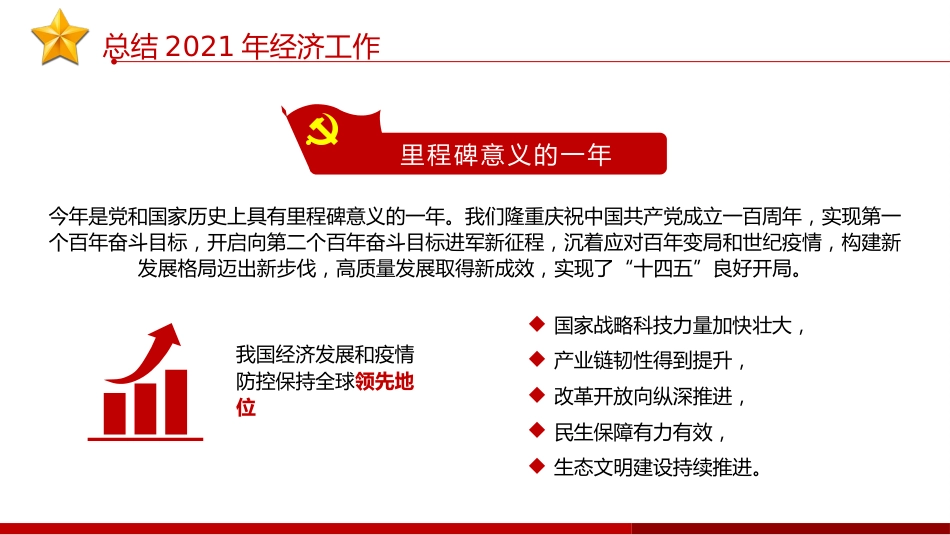 总结 2021 年经济工作

里程碑意义的一年

今年是党和国家历史上具有里程碑意义的一年。我们隆重庆祝中国共产党成立一百周年，实现第一个百年奋斗目标，开启向第二个百年奋斗目标进军新征程，沉着应对百年变局和世纪疫情，构建新发展格局迈出新步伐，高质量发展取得新成效，实现了“十四五”良好开局。

我国经济发展和疫情防控保持全球领先地位

◆ 国家战略科技力量加快壮大，
◆ 产业链韧性得到提升，
◆ 改革开放向纵深推进，
◆ 民生保障有力有效，
◆ 生态文明建设持续推进。